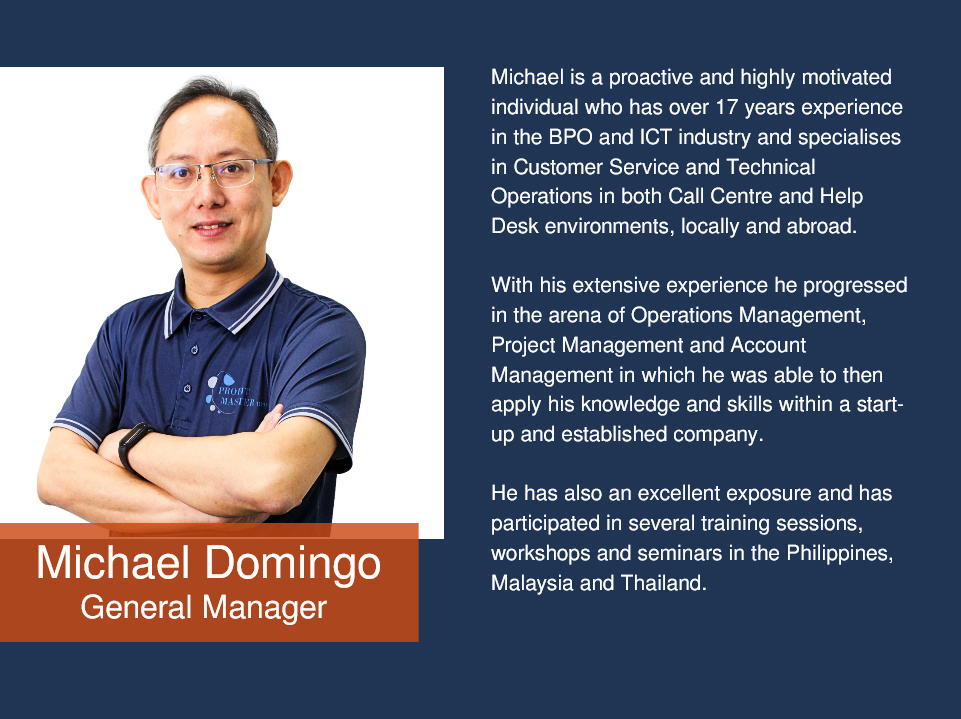 PROJECT MASTER

Michael Domingo
General Manager

Michael is a proactive and highly motivated individual who has over 17 years experience in the BPO and ICT industry and specialises in Customer Service and Technical Operations in both Call Centre and Help Desk environments, locally and abroad.

With his extensive experience he progressed in the arena of Operations Management, Project Management and Account Management in which he was able to then apply his knowledge and skills within a start-up and established company.

He has also an excellent exposure and has participated in several training sessions, workshops and seminars in the Philippines, Malaysia and Thailand.